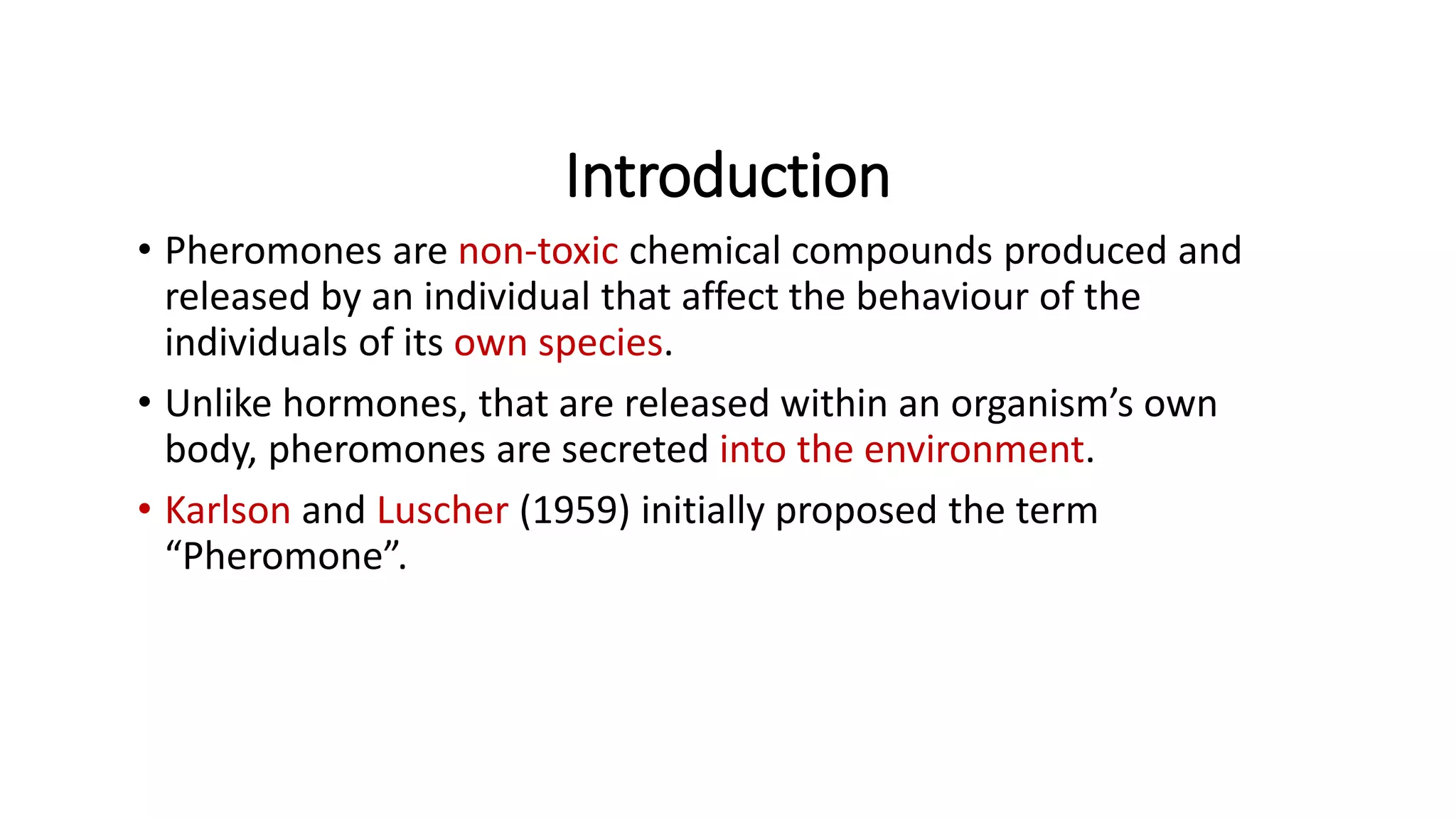 Introduction

• Pheromones are non-toxic chemical compounds produced and released by an individual that affect the behaviour of the individuals of its own species.

• Unlike hormones, that are released within an organism’s own body, pheromones are secreted into the environment.

• Karlson and Luscher (1959) initially proposed the term “Pheromone”.